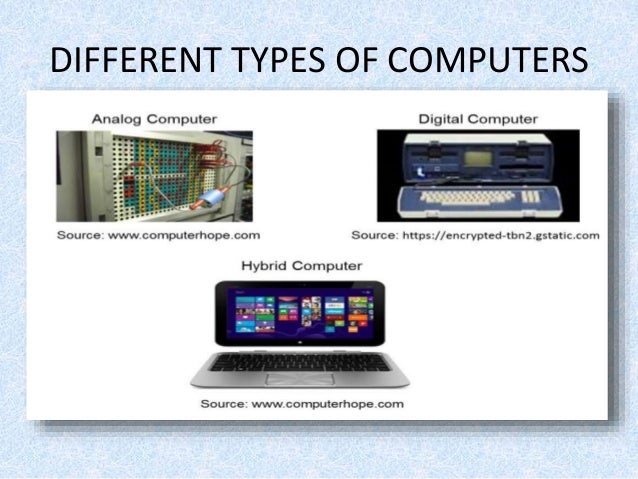 DIFFERENT TYPES OF COMPUTERS

Analog Computer

Source: www.computerhope.com

Digital Computer

Source: https://encrypted-tbn2.gstatic.com

Hybrid Computer

Source: www.computerhope.com